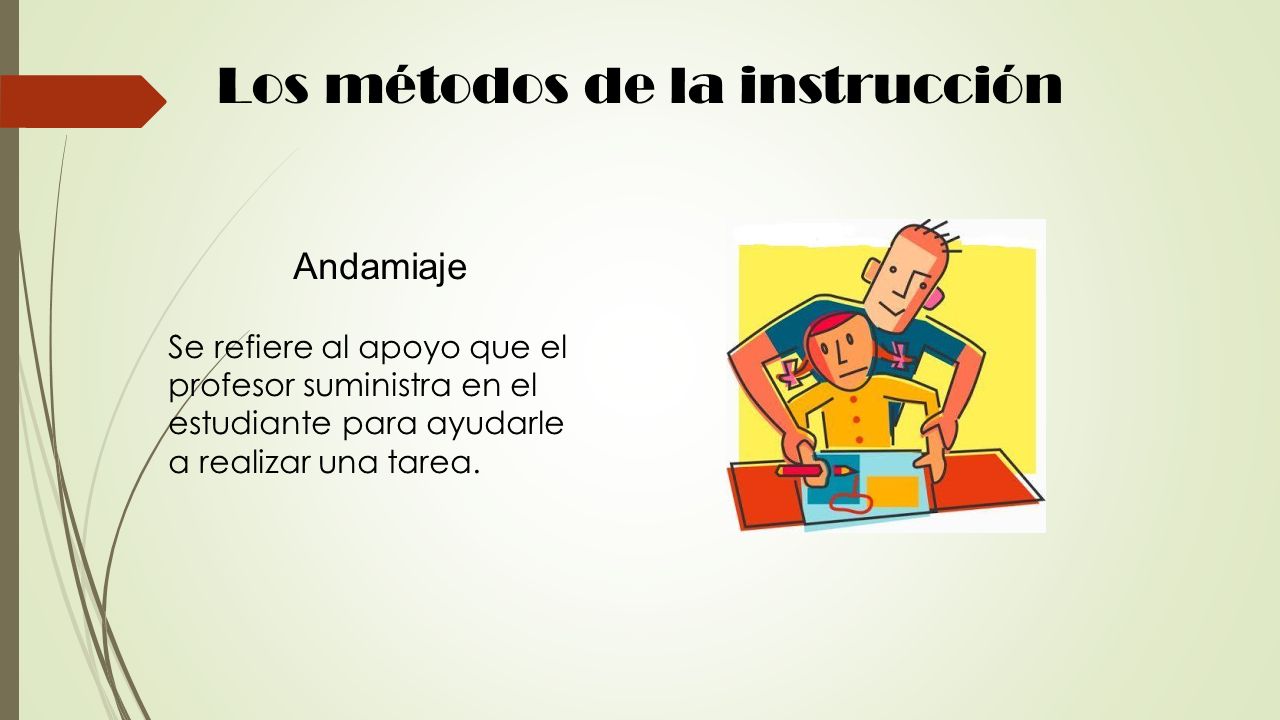 Los métodos de la instrucción

Andamiaje

Se refiere al apoyo que el profesor suministra en el estudiante para ayudarle a realizar una tarea.